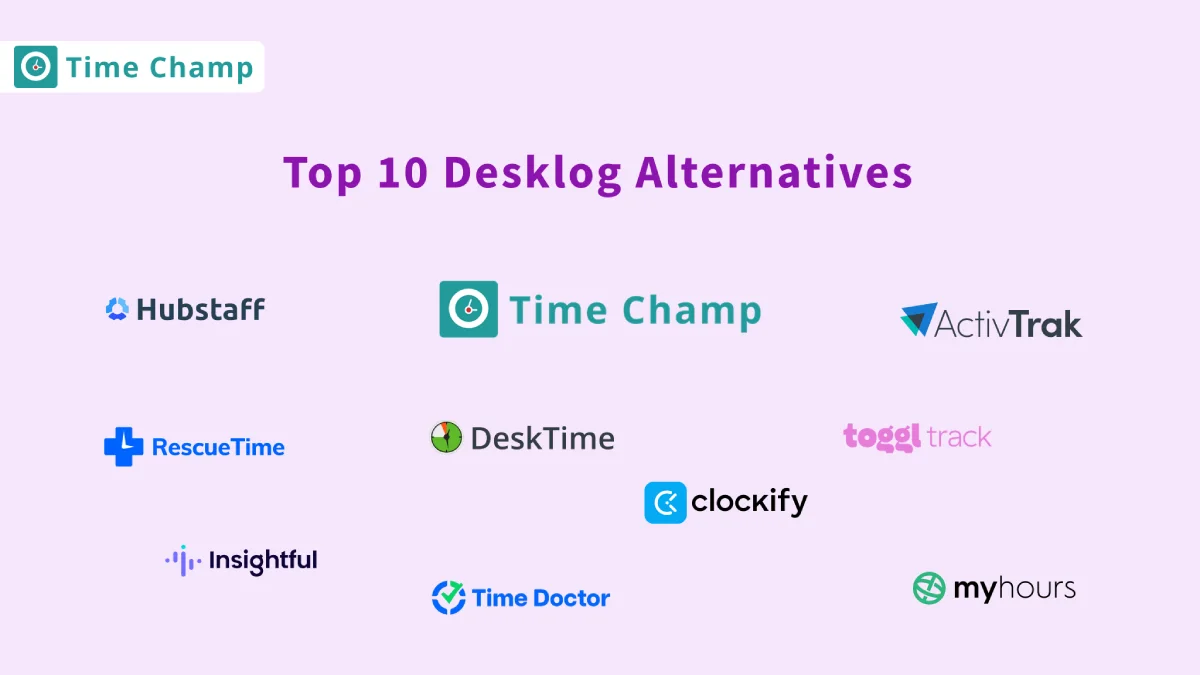 Time Champ

Top 10 Desklog Alternatives

Hubstaff

Time Champ

ActivTrak

RescueTime

DeskTime

toggl track

clockify

Insightful

Time Doctor

myhours